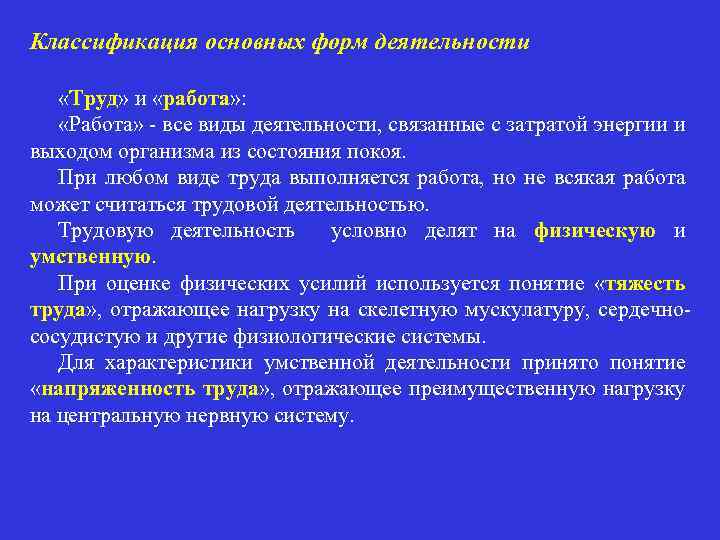 Классификация основных форм деятельности

«Труд» и «работа»:

«Работа» - все виды деятельности, связанные с затратой энергии и выходом организма из состояния покоя.

При любом виде труда выполняется работа, но не всякая работа может считаться трудовой деятельностью.

Трудовую деятельность условно делят на физическую и умственную.

При оценке физических усилий используется понятие «тяжесть труда», отражающее нагрузку на скелетную мускулатуру, сердечно-сосудистую и другие физиологические системы.

Для характеристики умственной деятельности принято понятие «напряженность труда», отражающее преимущественную нагрузку на центральную нервную систему.